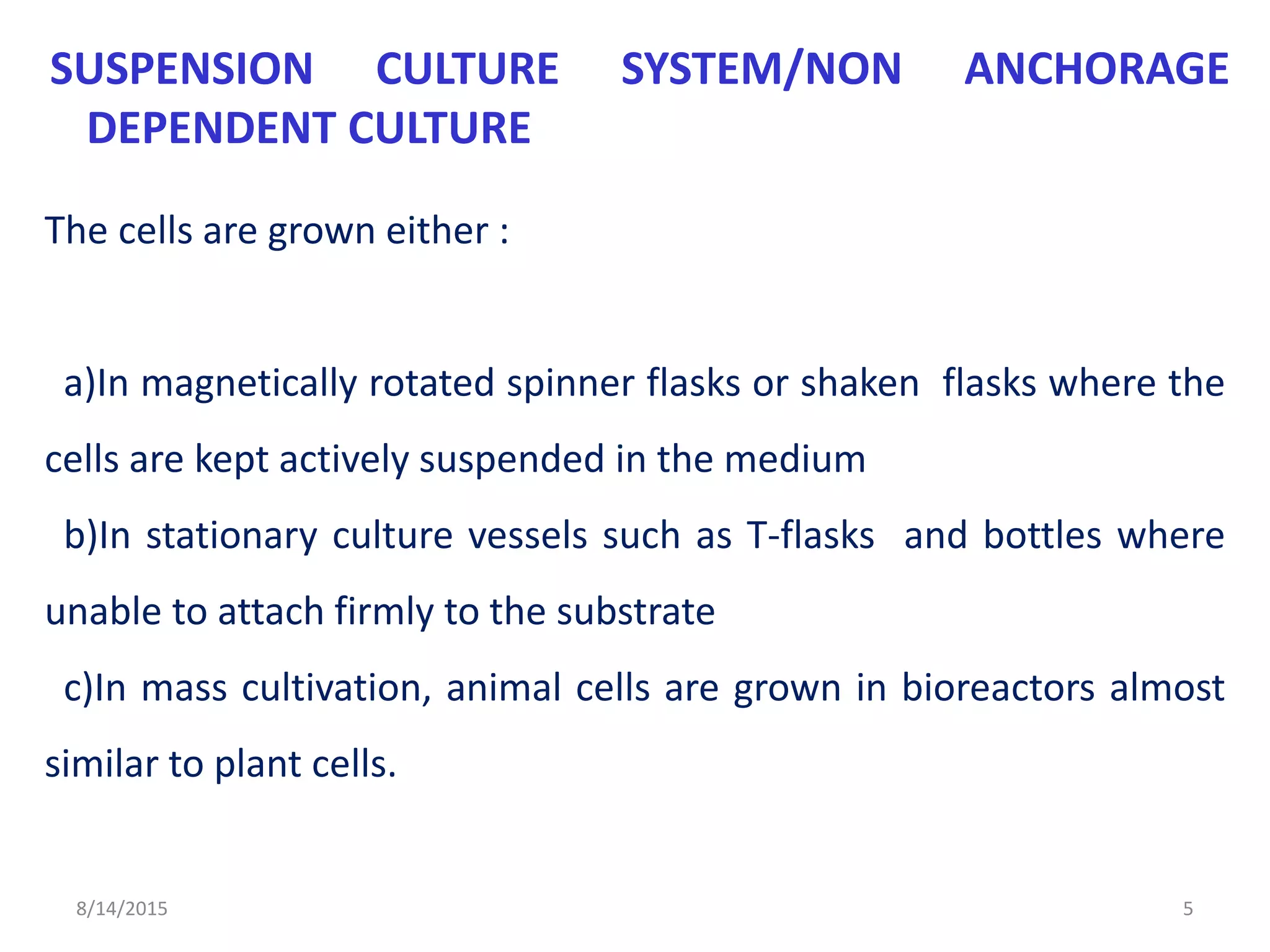 SUSPENSION CULTURE SYSTEM/NON ANCHORAGE DEPENDENT CULTURE

The cells are grown either :

a)In magnetically rotated spinner flasks or shaken flasks where the cells are kept actively suspended in the medium

b)In stationary culture vessels such as T-flasks and bottles where unable to attach firmly to the substrate

c)In mass cultivation, animal cells are grown in bioreactors almost similar to plant cells.

8/14/2015

5